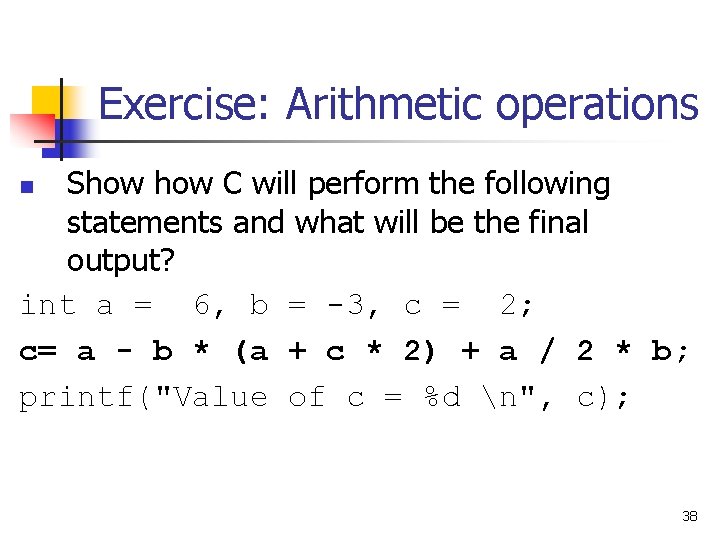 Exercise: Arithmetic operations

Show how C will perform the following statements and what will be the final output?

int a =  6, b = -3, c =  2;

c= a - b * (a + c * 2) + a / 2 * b;

printf("Value of c = %d \n", c);

38